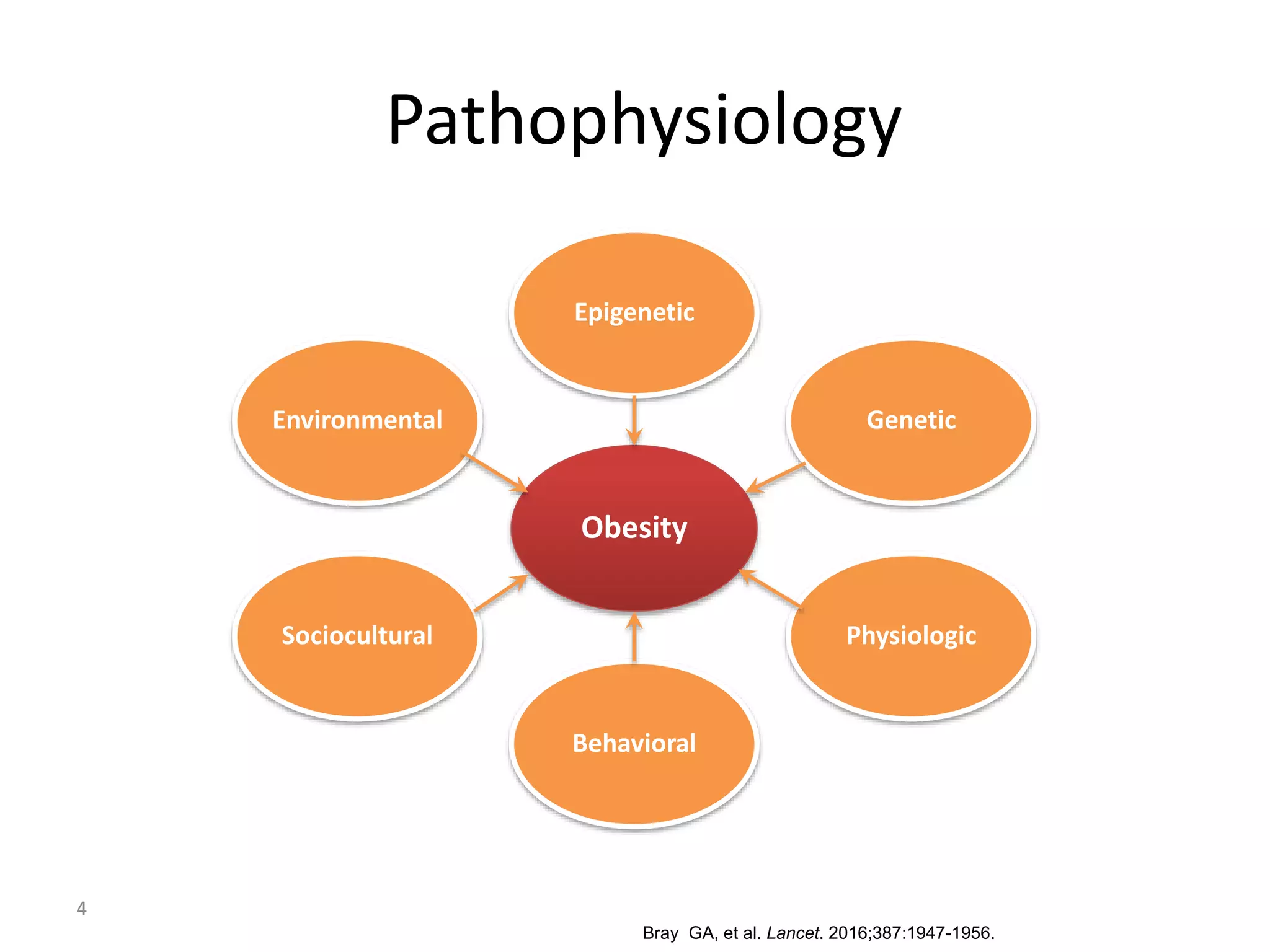 Pathophysiology

Epigenetic

Environmental

Genetic

Obesity

Sociocultural

Physiologic

Behavioral

4

Bray GA, et al. Lancet. 2016;387:1947-1956.